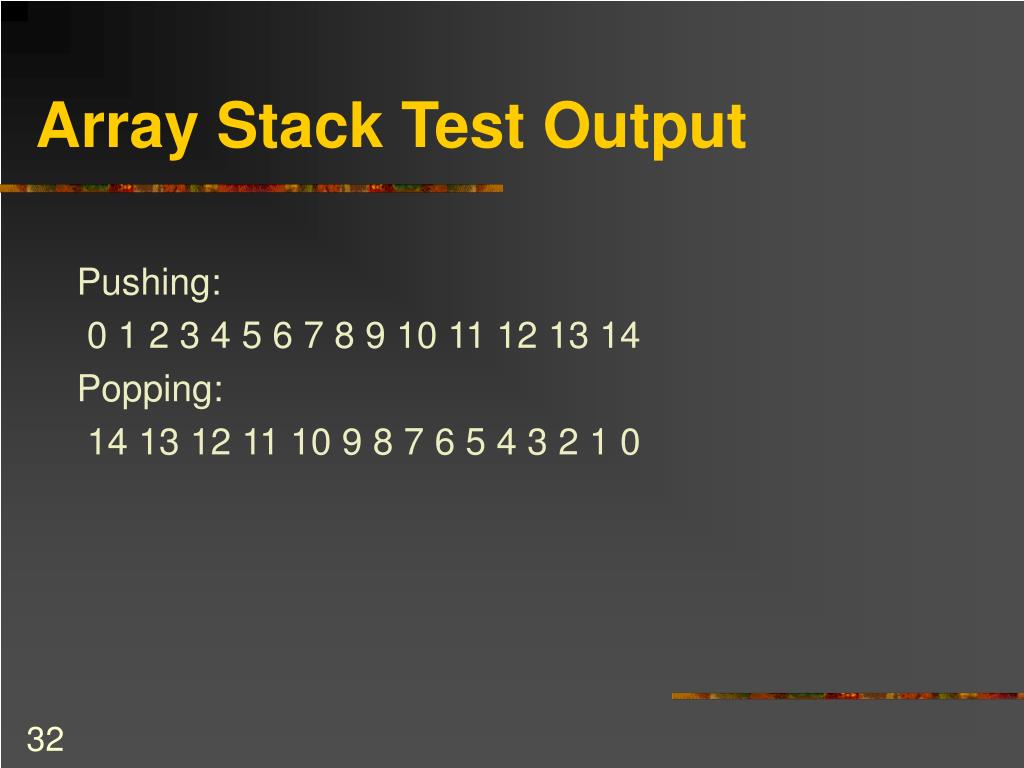 Array Stack Test Output

Pushing:
0 1 2 3 4 5 6 7 8 9 10 11 12 13 14
Popping:
14 13 12 11 10 9 8 7 6 5 4 3 2 1 0

32